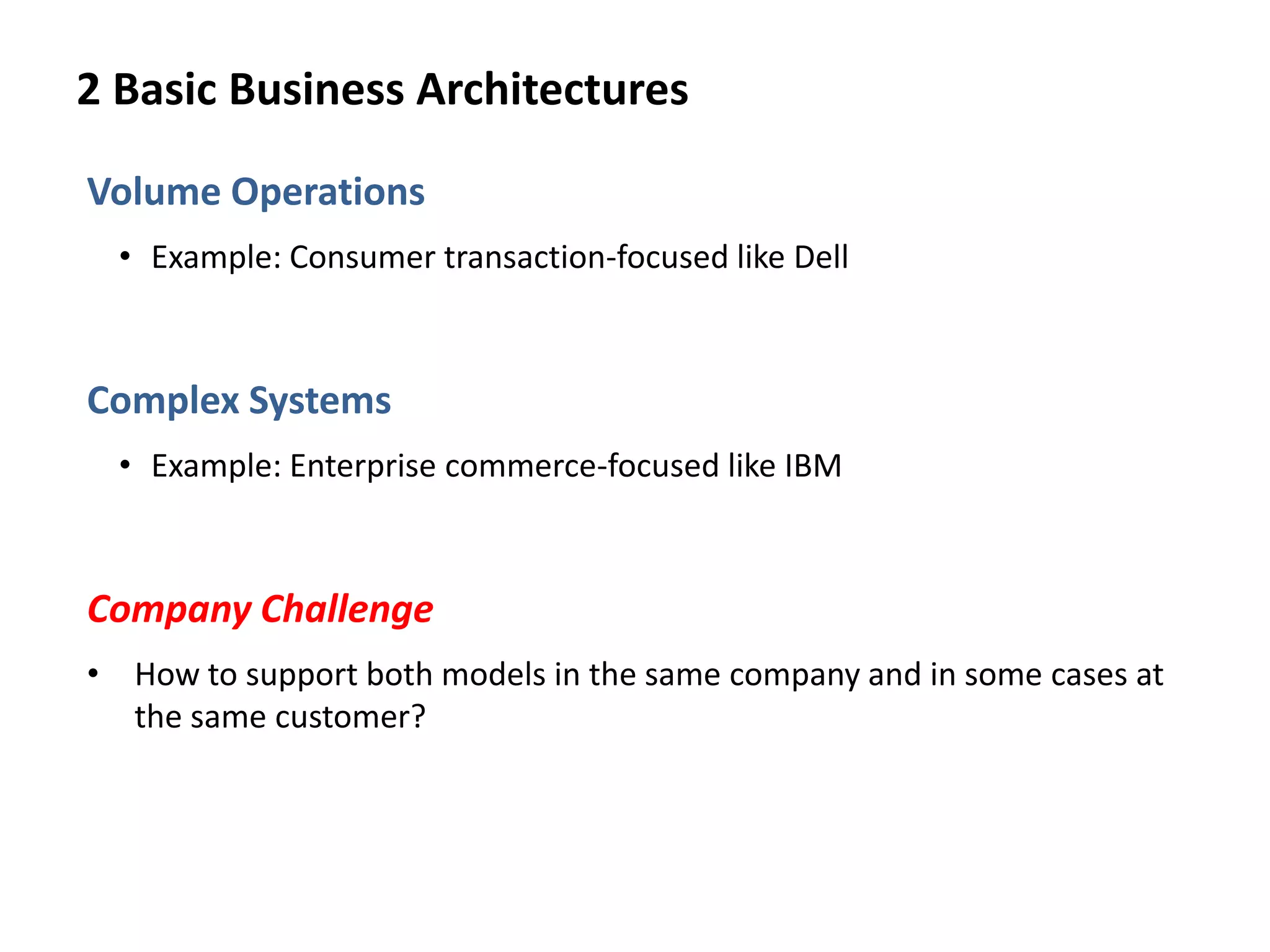 2 Basic Business Architectures

Volume Operations

• Example: Consumer transaction-focused like Dell

Complex Systems

• Example: Enterprise commerce-focused like IBM

Company Challenge

• How to support both models in the same company and in some cases at the same customer?